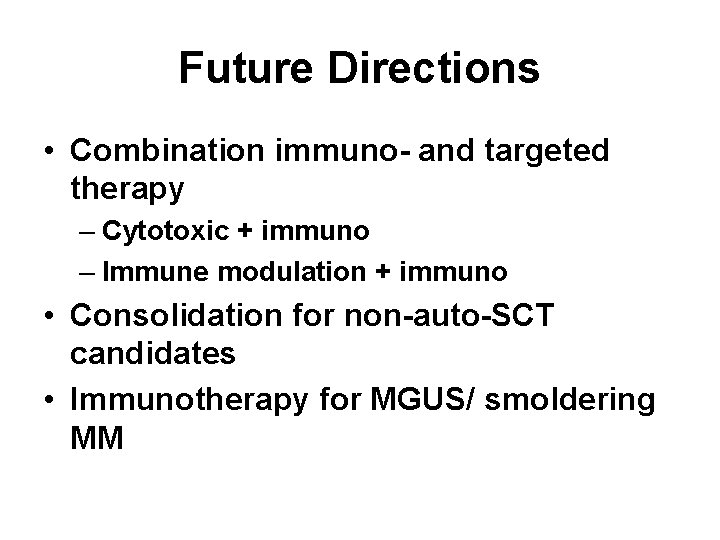 Future Directions

• Combination immuno- and targeted therapy
– Cytotoxic + immuno
– Immune modulation + immuno
• Consolidation for non-auto-SCT candidates
• Immunotherapy for MGUS/ smoldering MM